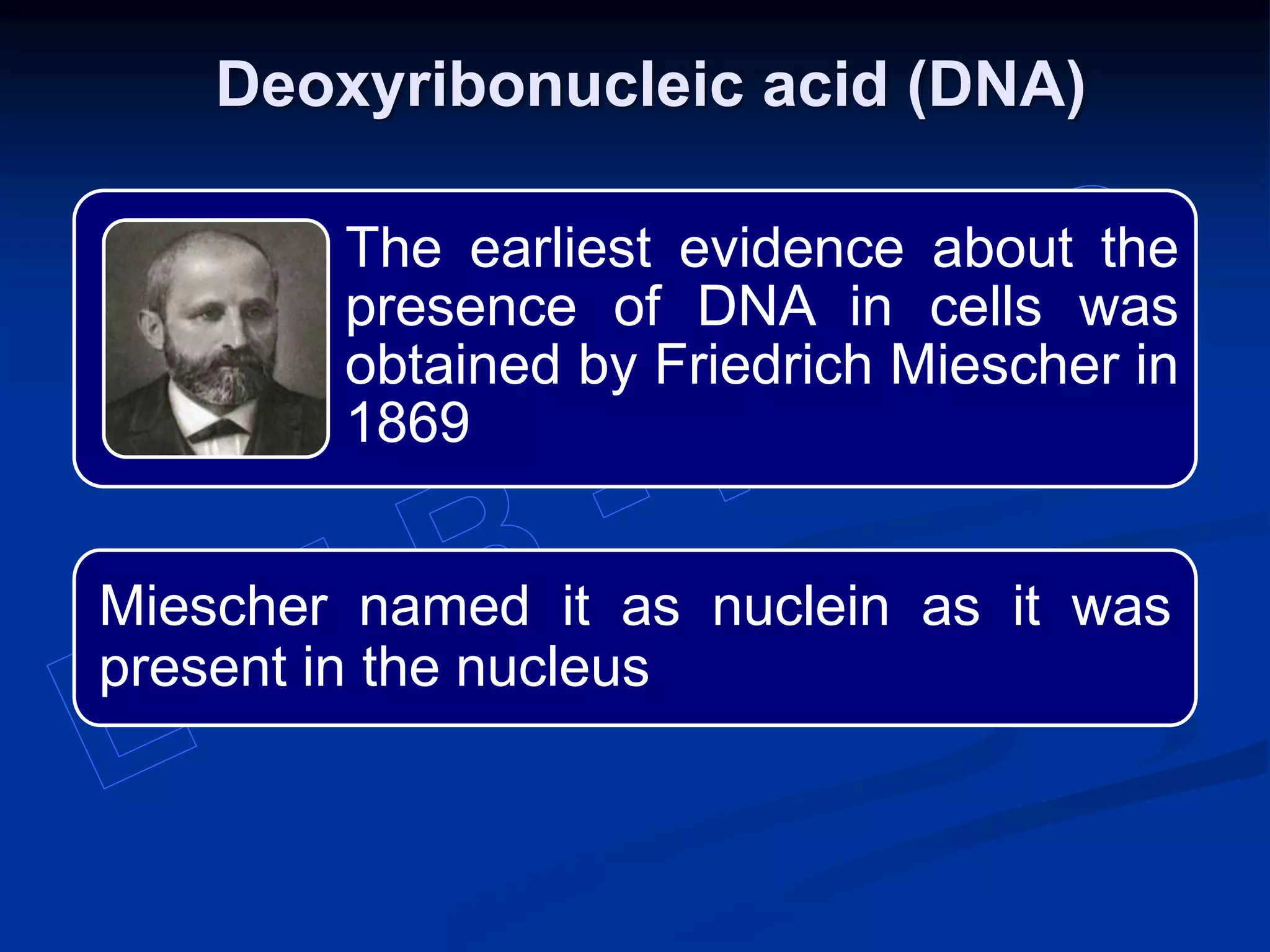 Deoxyribonucleic acid (DNA)

The earliest evidence about the presence of DNA in cells was obtained by Friedrich Miescher in 1869

Miescher named it as nuclein as it was present in the nucleus